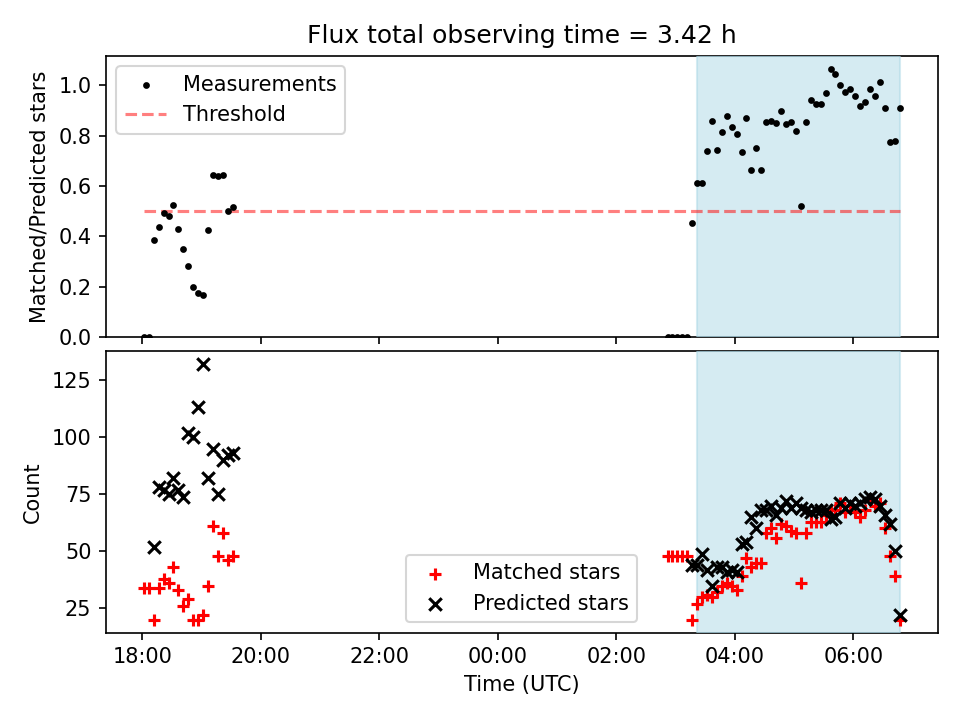 Flux total observing time = 3.42 h

Measurements
Threshold

Matched/Predicted stars

1.0
0.8
0.6
0.4
0.2
0.0

Count

125
100
75
50
25

Matched stars
Predicted stars

18:00
20:00
22:00
00:00
02:00
04:00
06:00

Time (UTC)